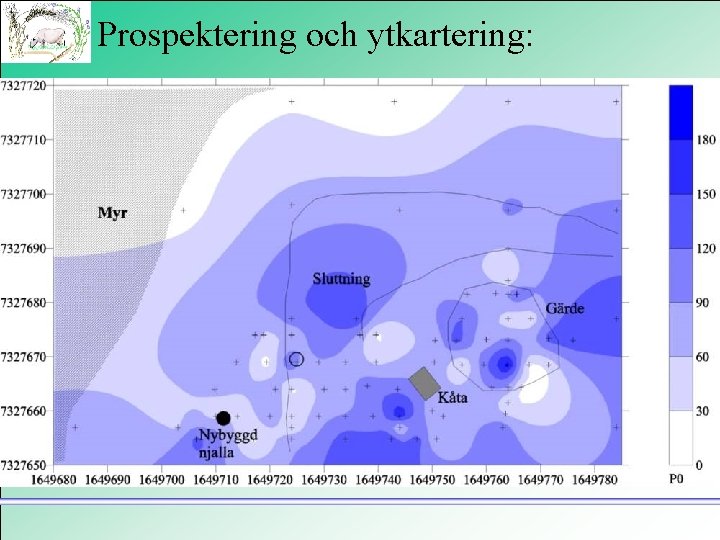 Prospektering och ytkartering:

7327720
7327710
7327700
7327690
7327680
7327670
7327660
7327650

Myr
Sluttning
Gärde
Kåta
Nybyggd njalla

1649680 1649690 1649700 1649710 1649720 1649730 1649740 1649750 1649760 1649770 1649780

180
150
120
90
60
30
0
P0